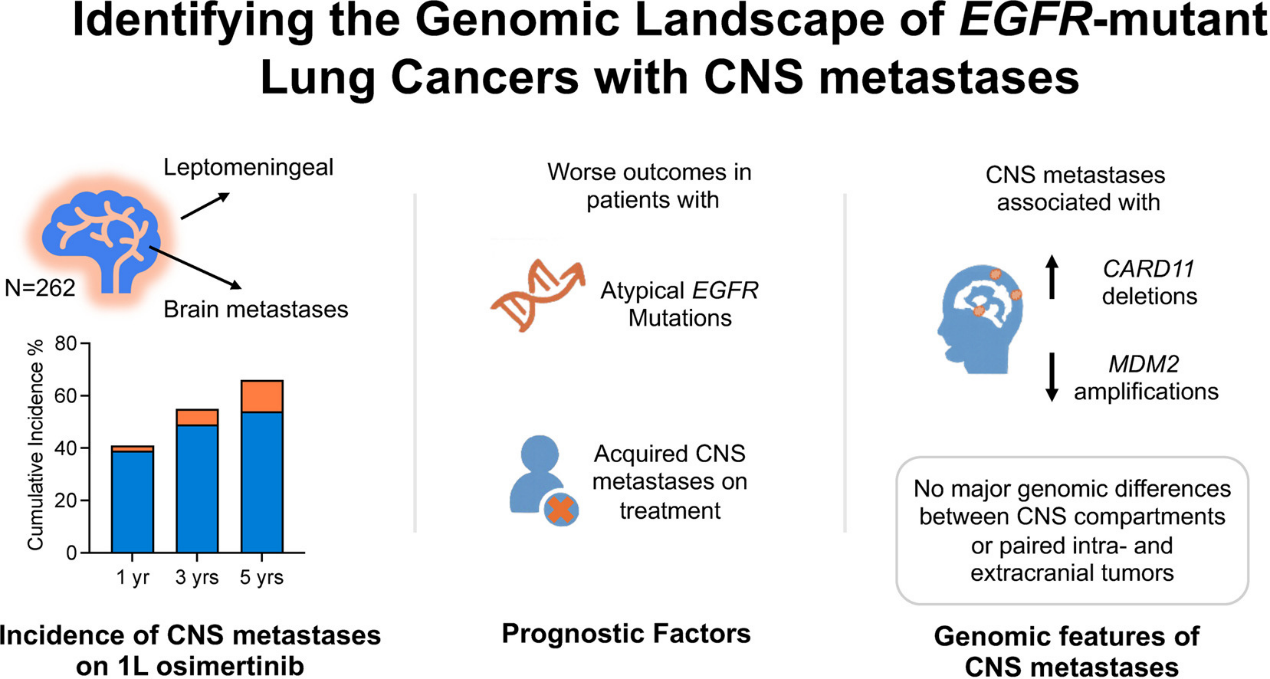 Identifying the Genomic Landscape of EGFR-mutant Lung Cancers with CNS metastases

Leptomeningeal

N=262

Brain metastases

Cumulative Incidence %

80
60
40
20
0

1 yr
3 yrs
5 yrs

Incidence of CNS metastases on 1L osimertinib

Worse outcomes in patients with

Atypical EGFR Mutations

Acquired CNS metastases on treatment

Prognostic Factors

CNS metastases associated with

CARD11 deletions

MDM2 amplifications

No major genomic differences between CNS compartments or paired intra- and extracranial tumors

Genomic features of CNS metastases